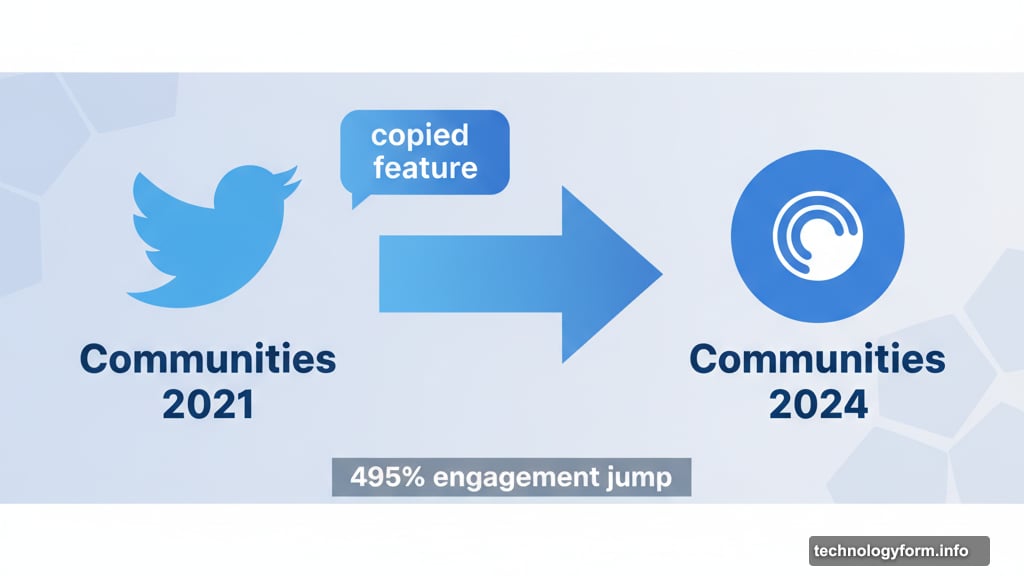 copied feature

Communities 2021

Communities 2024

495% engagement jump

technologyform.info